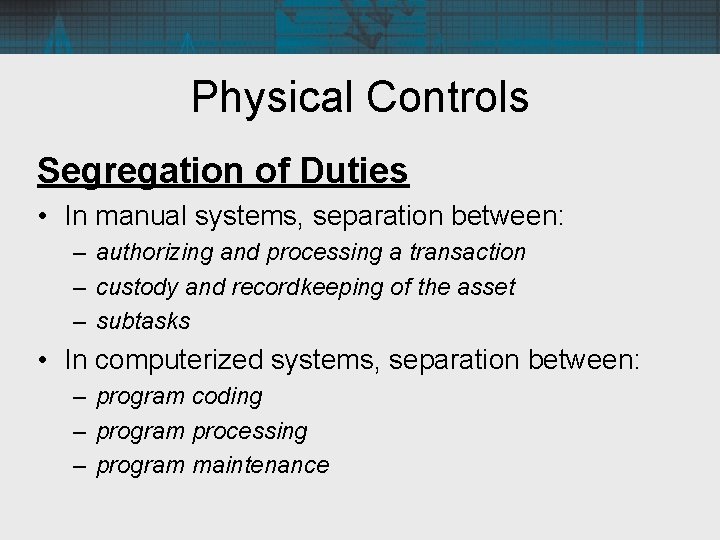 Physical Controls

Segregation of Duties

• In manual systems, separation between:
– authorizing and processing a transaction
– custody and recordkeeping of the asset
– subtasks

• In computerized systems, separation between:
– program coding
– program processing
– program maintenance